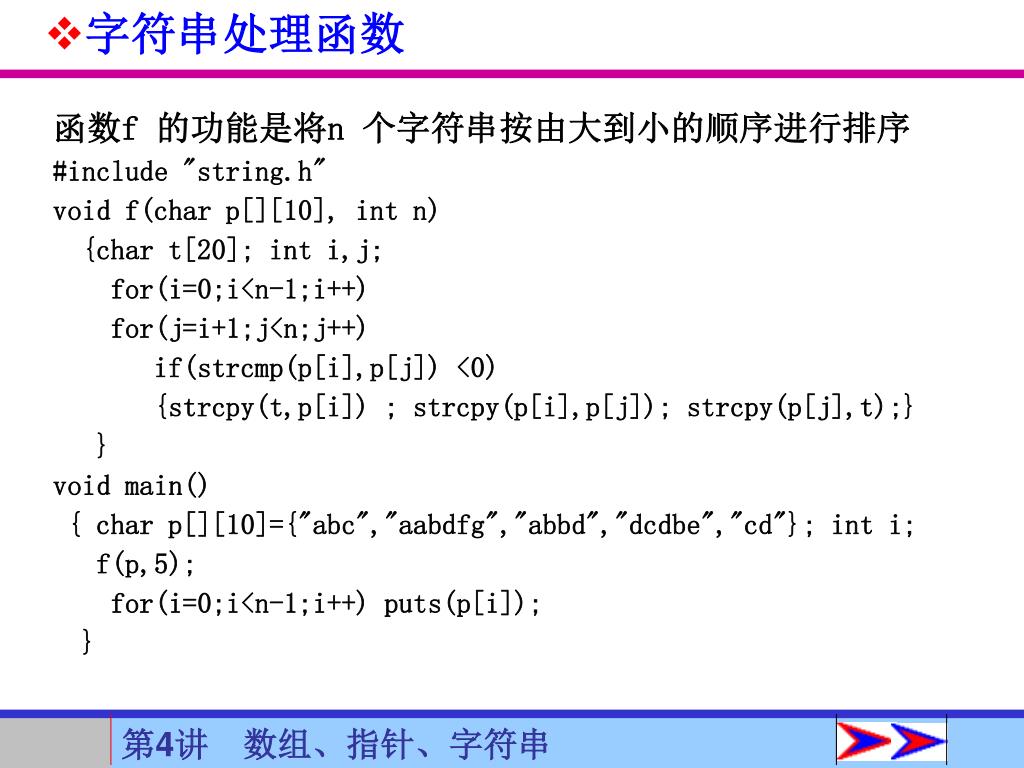 ❖字符串处理函数

函数f 的功能是将n 个字符串按由大到小的顺序进行排序
#include "string.h"
void f(char p[][10], int n)
{char t[20]; int i,j;
for(i=0;i<n-1;i++)
for(j=i+1;j<n;j++)
if(strcmp(p[i],p[j]) <0)
{strcpy(t,p[i]) ; strcpy(p[i],p[j]); strcpy(p[j],t);}
}
void main()
{ char p[][10]={"abc","aabdfg","abbd","dcdbe","cd"}; int i;
f(p,5);
for(i=0;i<n-1;i++) puts(p[i]);
}

第4讲 数组、指针、字符串